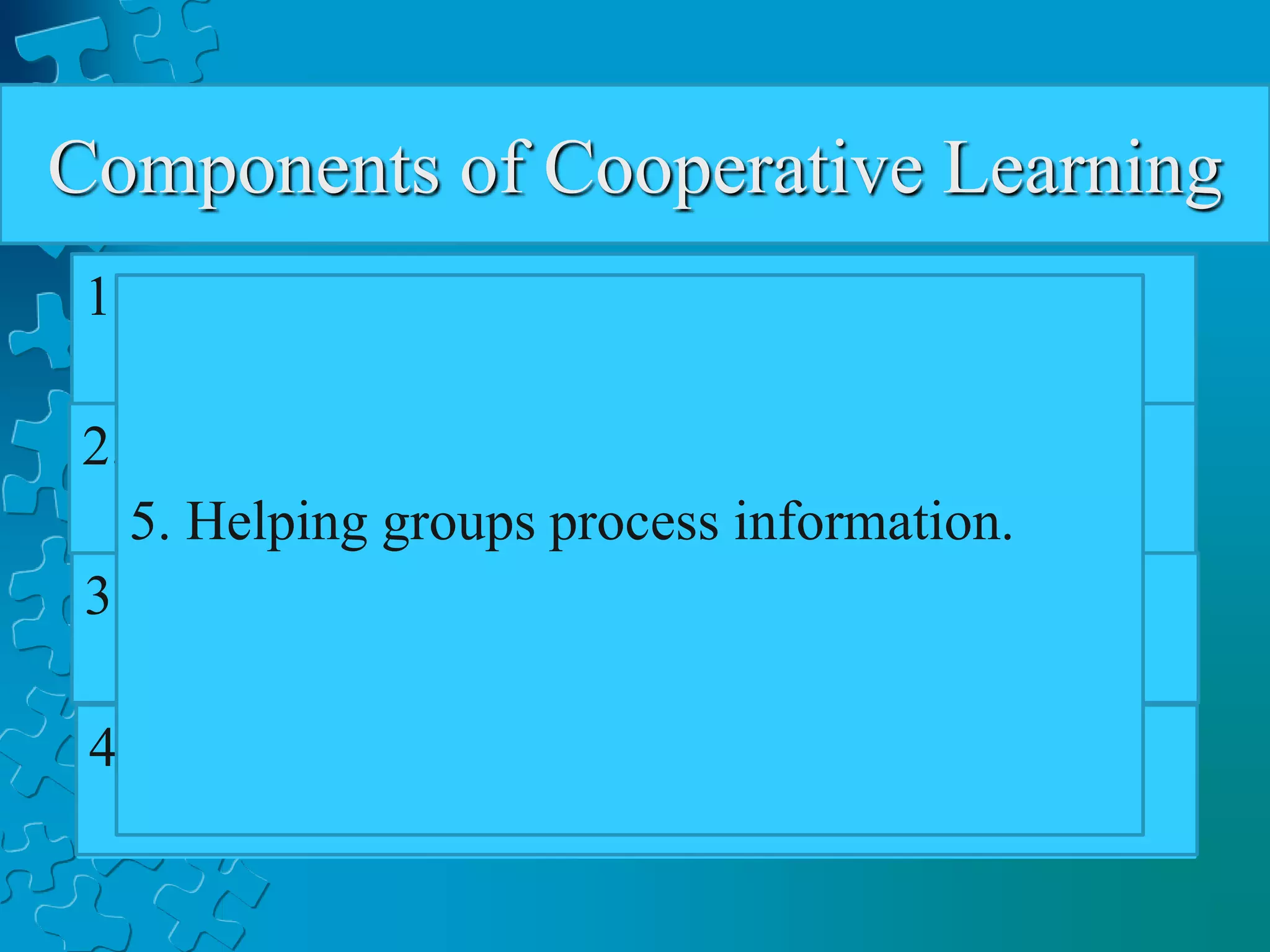 Components of Cooperative Learning

1

2.

3

4

5. Helping groups process information.